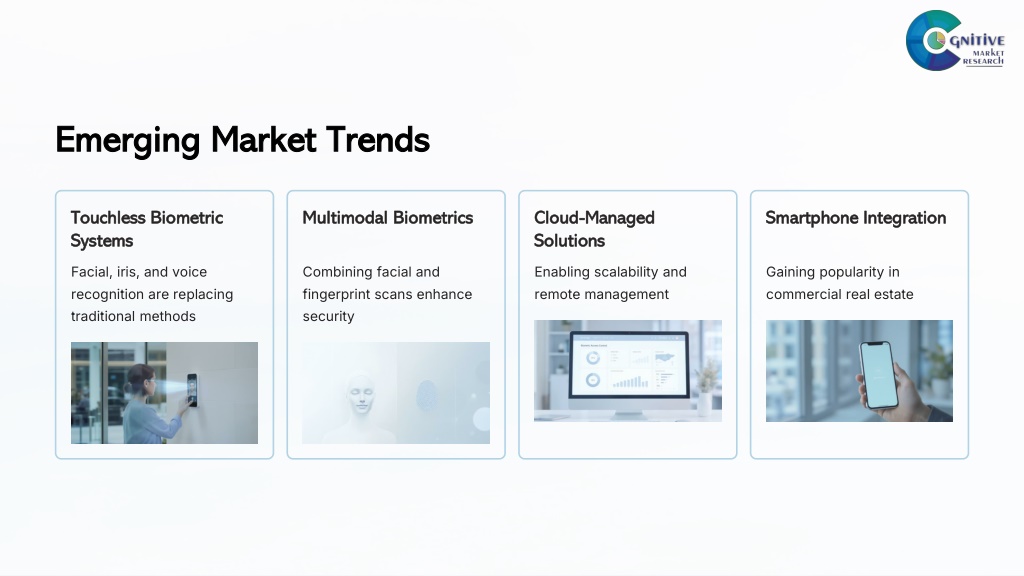 COGNITIVE MARKET RESEARCH

Emerging Market Trends

Touchless Biometric Systems

Facial, iris, and voice recognition are replacing traditional methods

Multimodal Biometrics

Combining facial and fingerprint scans enhance security

Cloud-Managed Solutions

Enabling scalability and remote management

Smartphone Integration

Gaining popularity in commercial real estate